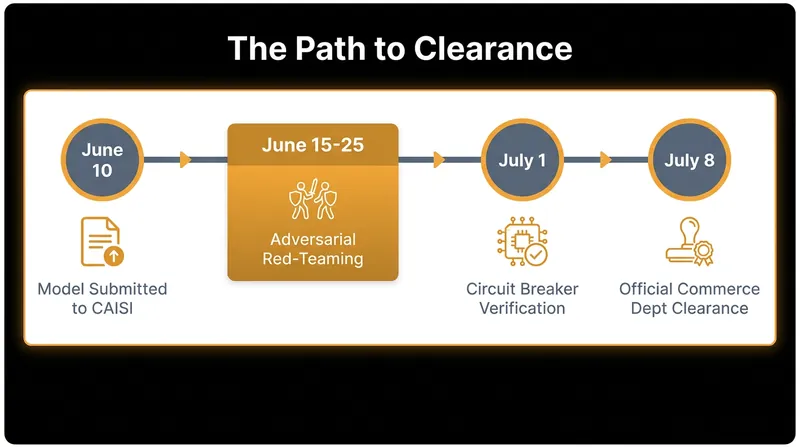 The Path to Clearance

June 10

Model Submitted to CAISI

June 15-25

Adversarial Red-Teaming

July 1

Circuit Breaker Verification

July 8

Official Commerce Dept Clearance